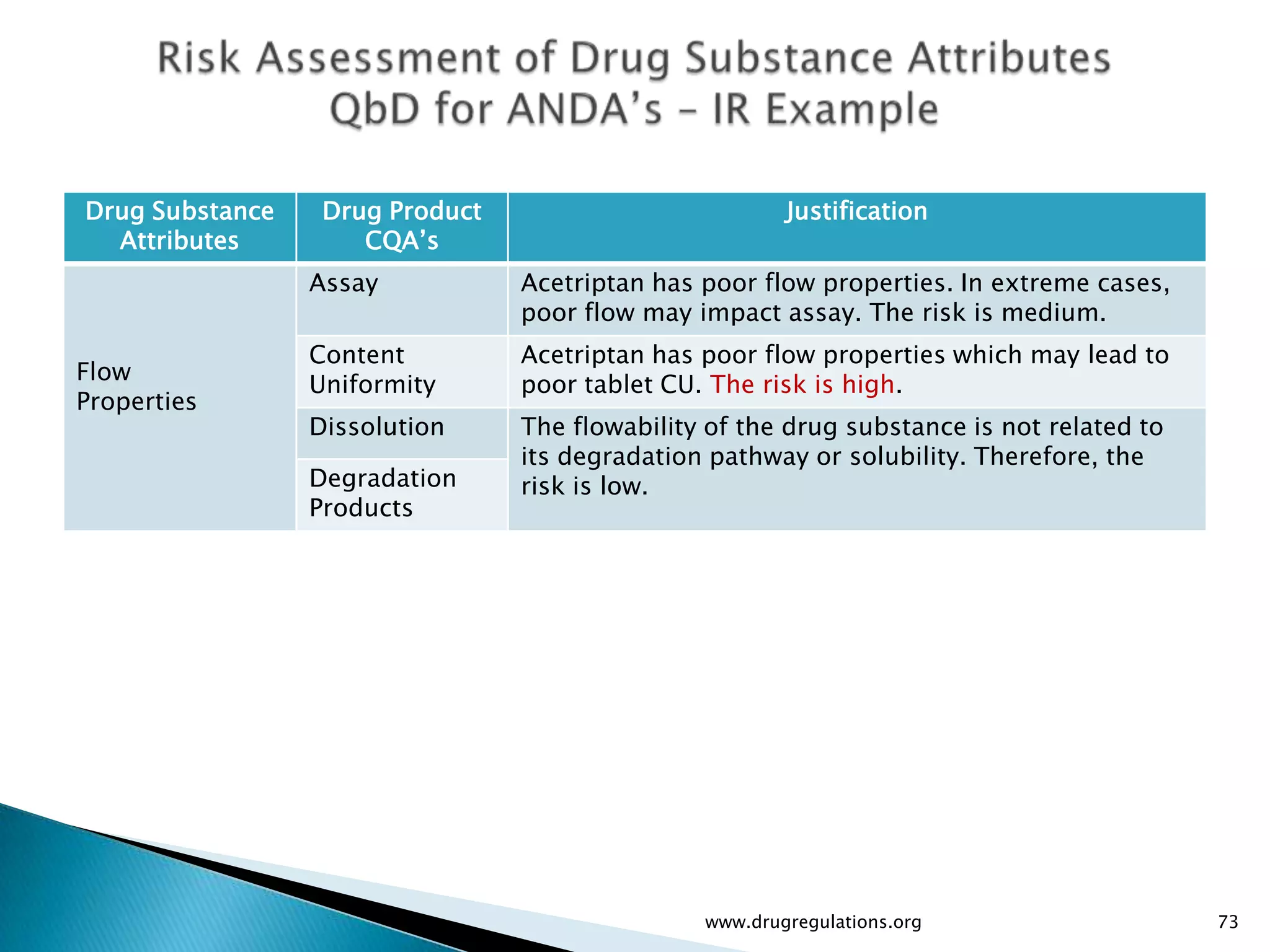 Risk Assessment of Drug Substance Attributes
QbD for ANDA's – IR Example

| Drug Substance Attributes | Drug Product CQA's | Justification |
|---|---|---|
| Flow Properties | Assay | Acetriptan has poor flow properties. In extreme cases, poor flow may impact assay. The risk is medium. |
| | Content Uniformity | Acetriptan has poor flow properties which may lead to poor tablet CU. The risk is high. |
| | Dissolution | The flowability of the drug substance is not related to its degradation pathway or solubility. Therefore, the risk is low. |
| | Degradation Products | |

www.drugregulations.org

73